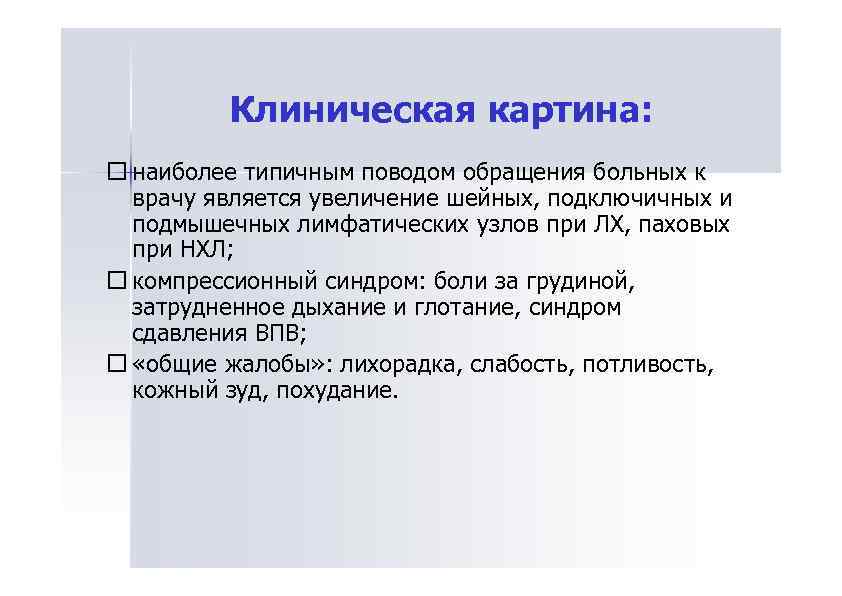 Клиническая картина:

□ наиболее типичным поводом обращения больных к врачу является увеличение шейных, подключичных и подмышечных лимфатических узлов при ЛХ, паховых при НХЛ;

□ компрессионный синдром: боли за грудиной, затрудненное дыхание и глотание, синдром сдавления ВПВ;

□ «общие жалобы»: лихорадка, слабость, потливость, кожный зуд, похудание.